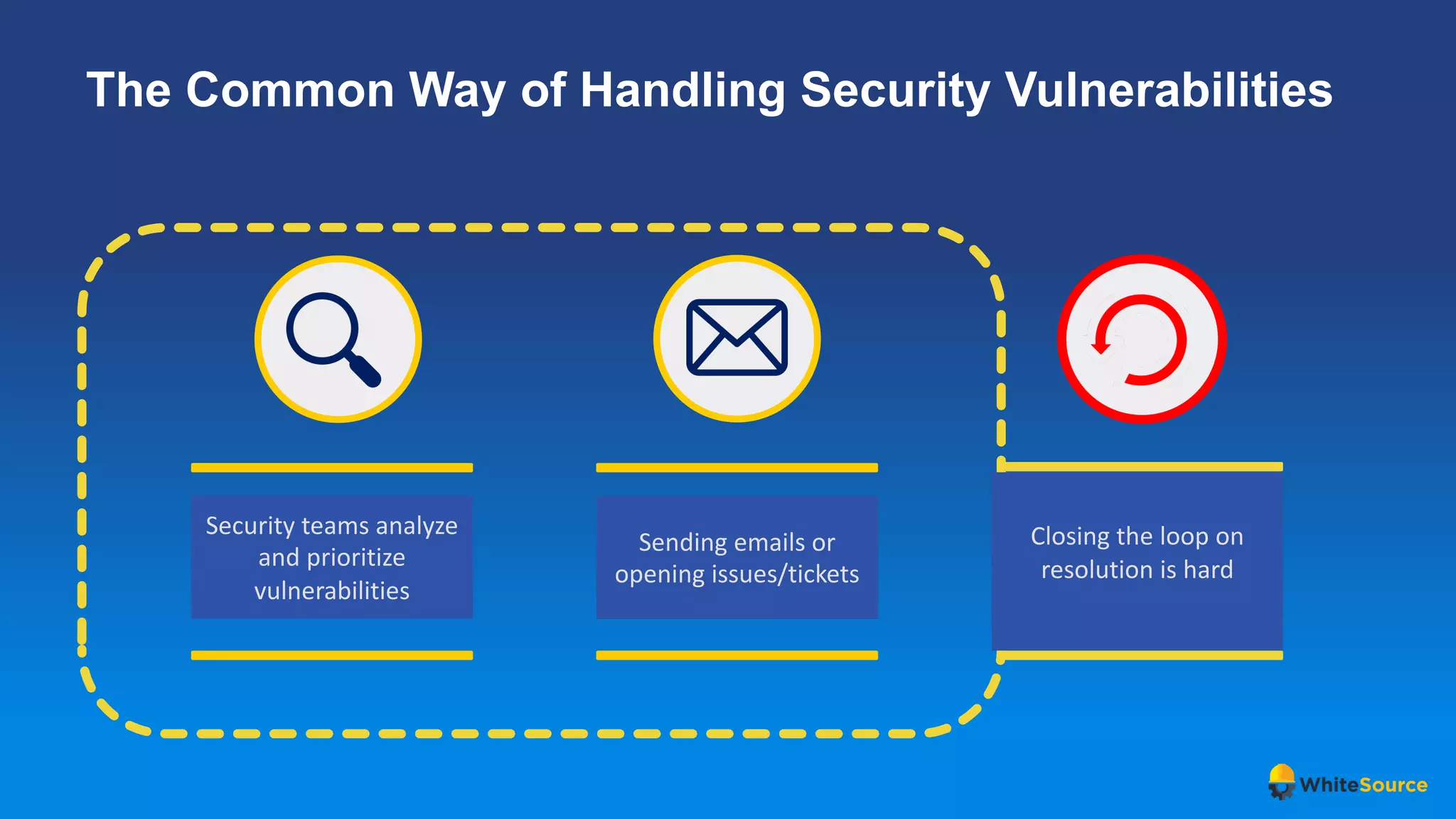 The Common Way of Handling Security Vulnerabilities

Security teams analyze and prioritize vulnerabilities

Sending emails or opening issues/tickets

Closing the loop on resolution is hard

WhiteSource